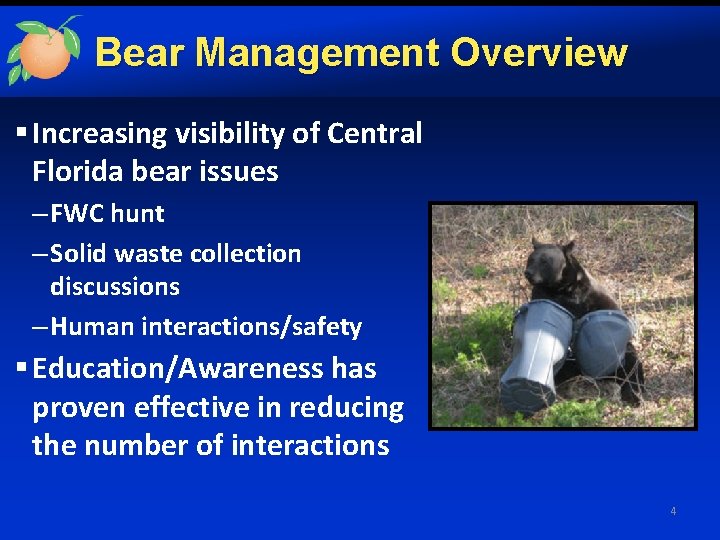 Bear Management Overview

▪ Increasing visibility of Central Florida bear issues

– FWC hunt

– Solid waste collection discussions

– Human interactions/safety

▪ Education/Awareness has proven effective in reducing the number of interactions

4